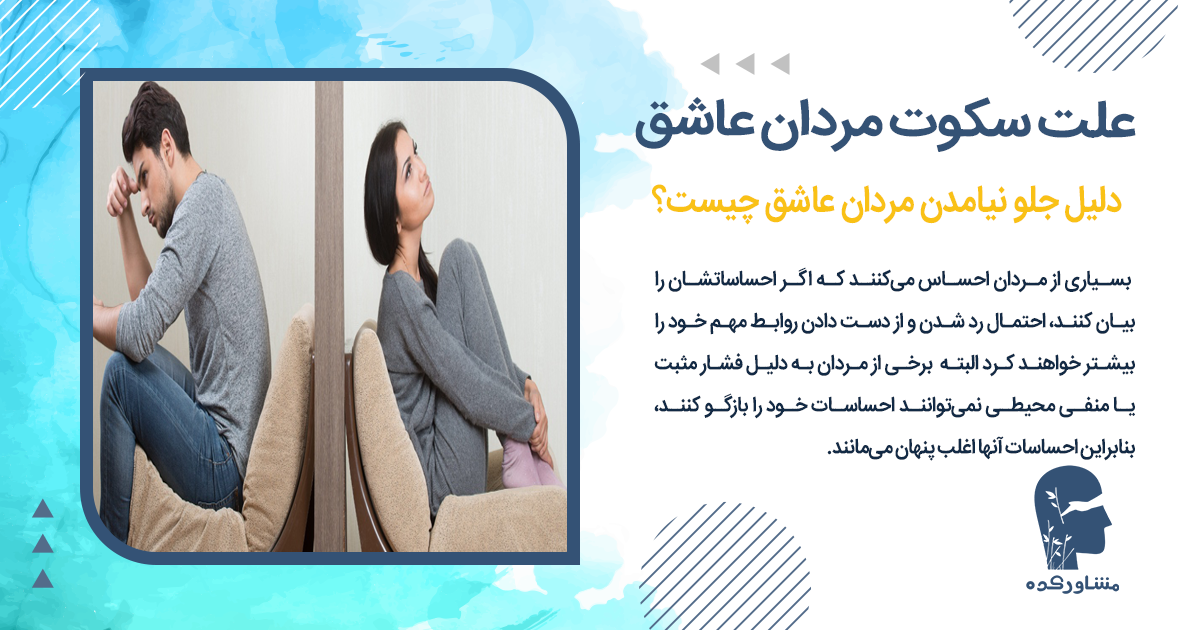 علت سکوت مردان عاشق

دلیل جلو نیامدن مردان عاشق چیست؟

بسیاری از مردان احساس می‌کنند که اگر احساساتشان را بیان کنند، احتمال رد شدن و از دست دادن روابط مهم خود را بیشتر خواهند کرد البته برخی از مردان به دلیل فشار مثبت یا منفی محیطی نمی‌توانند احساسات خود را بازگو کنند، بنابراین احساسات آنها اغلب پنهان می‌مانند.

مشاورکده